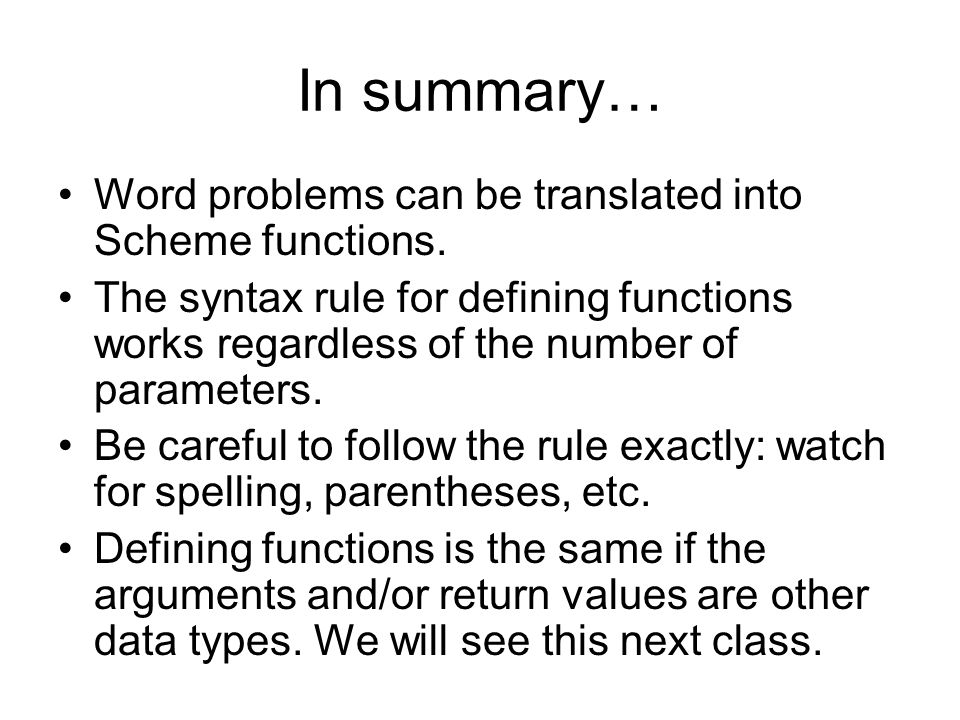 In summary…

• Word problems can be translated into Scheme functions.

• The syntax rule for defining functions works regardless of the number of parameters.

• Be careful to follow the rule exactly: watch for spelling, parentheses, etc.

• Defining functions is the same if the arguments and/or return values are other data types. We will see this next class.